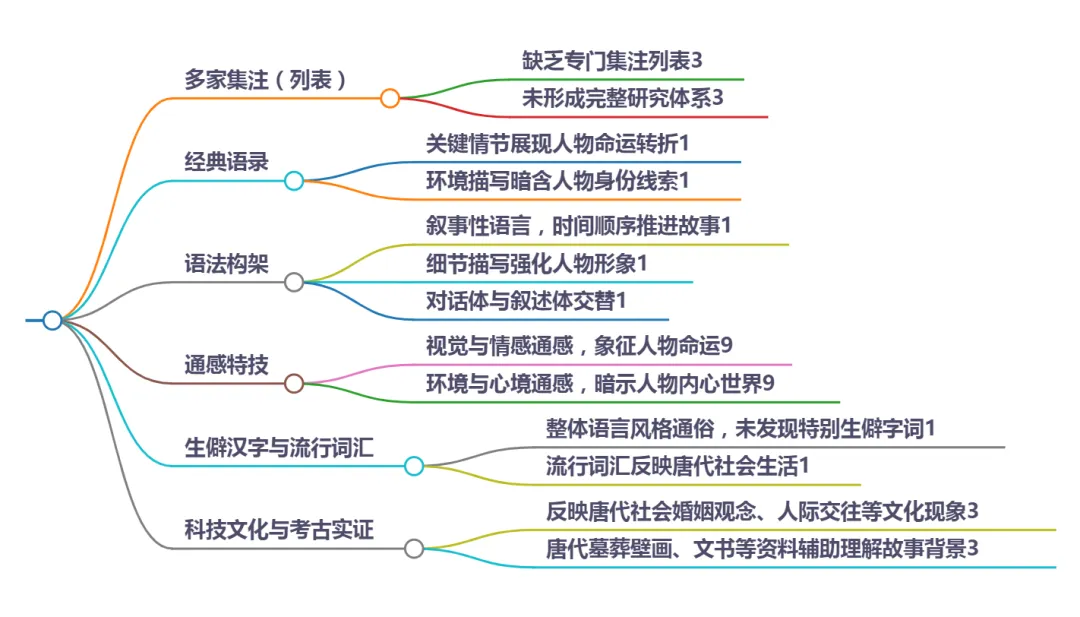 多家集注（列表）
缺乏专门集注列表3
未形成完整研究体系3

经典语录
关键情节展现人物命运转折1
环境描写暗含人物身份线索1

语法构架
叙事性语言，时间顺序推进故事1
细节描写强化人物形象1
对话体与叙述体交替1

通感特技
视觉与情感通感，象征人物命运9
环境与心境通感，暗示人物内心世界9

生僻汉字与流行词汇
整体语言风格通俗，未发现特别生僻字词1
流行词汇反映唐代社会生活1

科技文化与考古实证
反映唐代社会婚姻观念、人际交往等文化现象3
唐代墓葬壁画、文书等资料辅助理解故事背景3